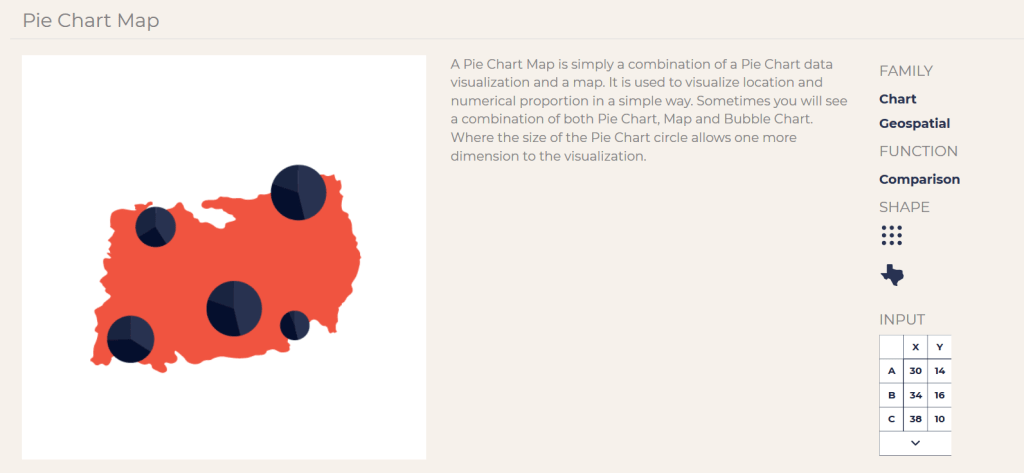 Pie Chart Map

A Pie Chart Map is simply a combination of a Pie Chart data visualization and a map. It is used to visualize location and numerical proportion in a simple way. Sometimes you will see a combination of both Pie Chart, Map and Bubble Chart. Where the size of the Pie Chart circle allows one more dimension to the visualization.

FAMILY

Chart

Geospatial

FUNCTION

Comparison

SHAPE

INPUT

|   | X | Y |
|---|---|---|
| A | 30 | 14 |
| B | 34 | 16 |
| C | 38 | 10 |